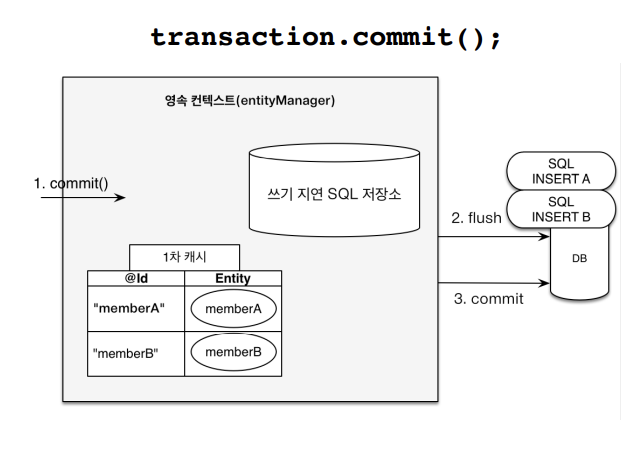 transaction.commit();

영속 컨텍스트(entityManager)

1. commit()

쓰기 지연 SQL 저장소

1차 캐시

| @Id | Entity |
|---|---|
| "memberA" | memberA |
| "memberB" | memberB |

2. flush

3. commit

SQL
INSERT A

SQL
INSERT B

DB